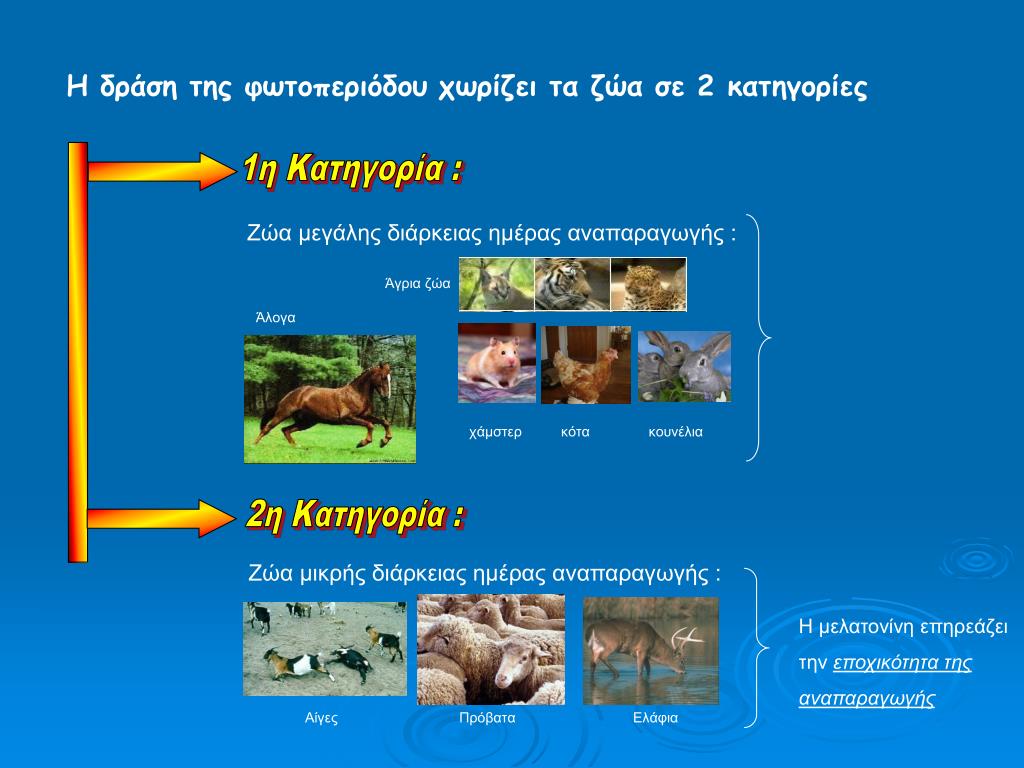 Η δράση της φωτοπεριόδου χωρίζει τα ζώα σε 2 κατηγορίες

1η Κατηγορία :

Ζώα μεγάλης διάρκειας ημέρας αναπαραγωγής :

Άγρια ζώα

Άλογα

χάμστερ

κότα

κουνέλια

2η Κατηγορία :

Ζώα μικρής διάρκειας ημέρας αναπαραγωγής :

Αίγες

Πρόβατα

Ελάφια

Η μελατονίνη επηρεάζει την εποχικότητα της αναπαραγωγής